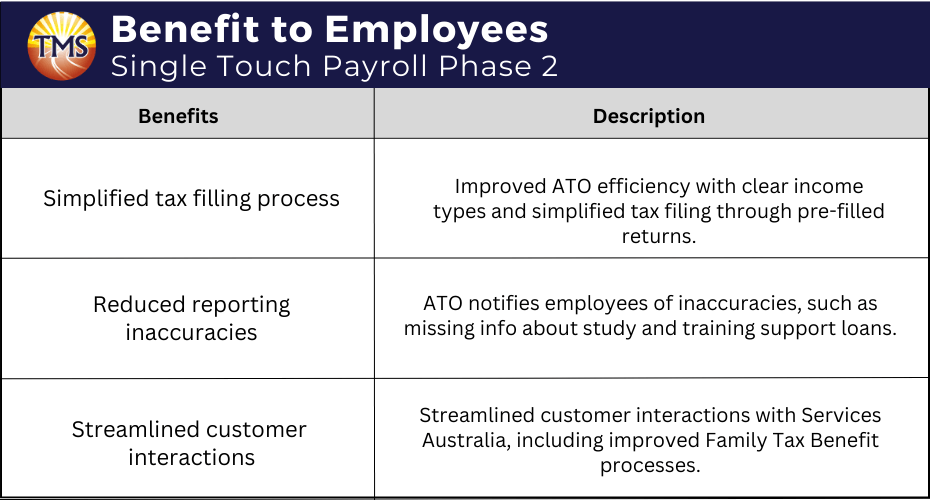 TMS

Benefit to Employees
Single Touch Payroll Phase 2

| Benefits | Description |
|---|---|
| Simplified tax filling process | Improved ATO efficiency with clear income types and simplified tax filing through pre-filled returns. |
| Reduced reporting inaccuracies | ATO notifies employees of inaccuracies, such as missing info about study and training support loans. |
| Streamlined customer interactions | Streamlined customer interactions with Services Australia, including improved Family Tax Benefit processes. |